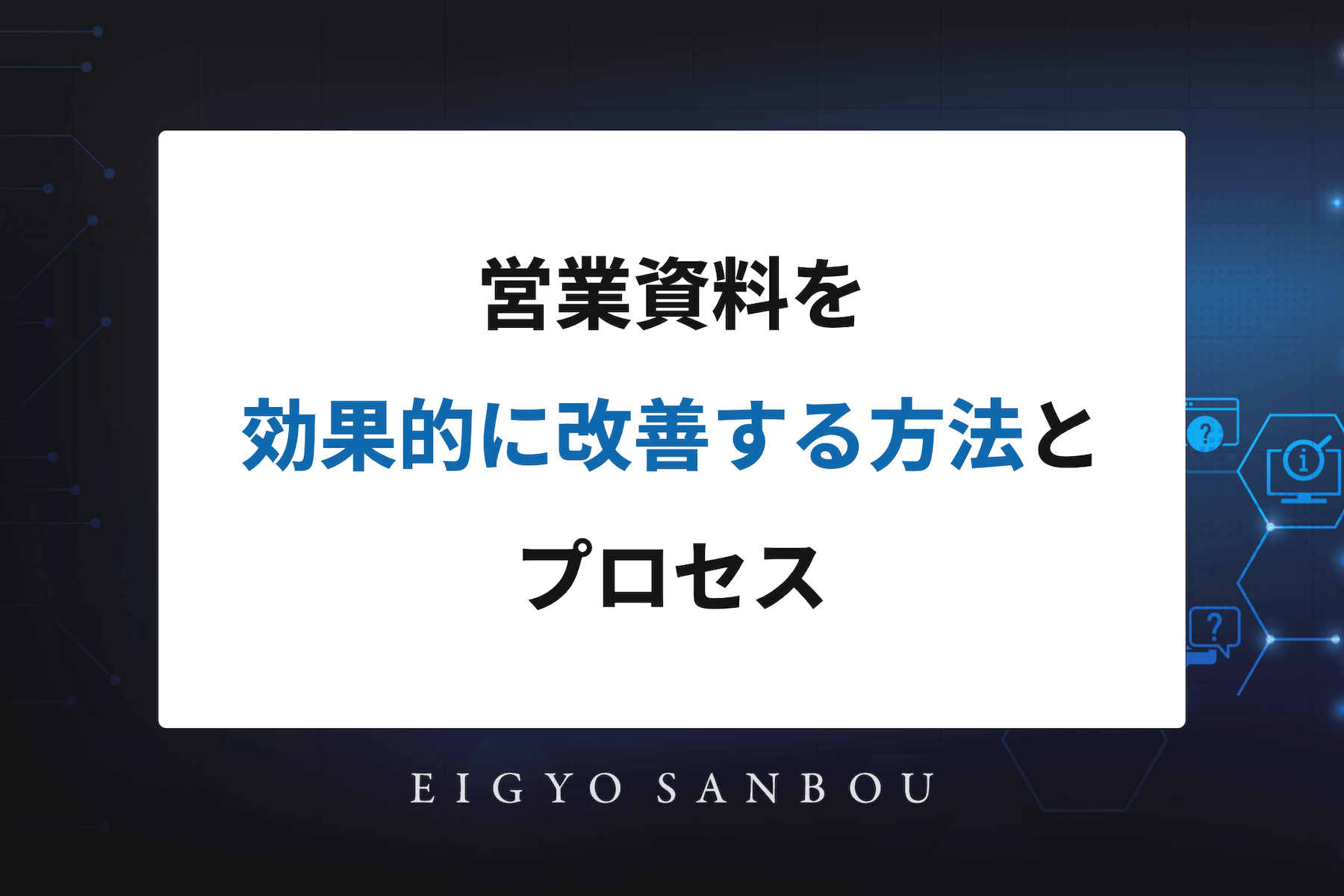 営業資料を
効果的に改善する方法と
プロセス

EIGYO SANBOU